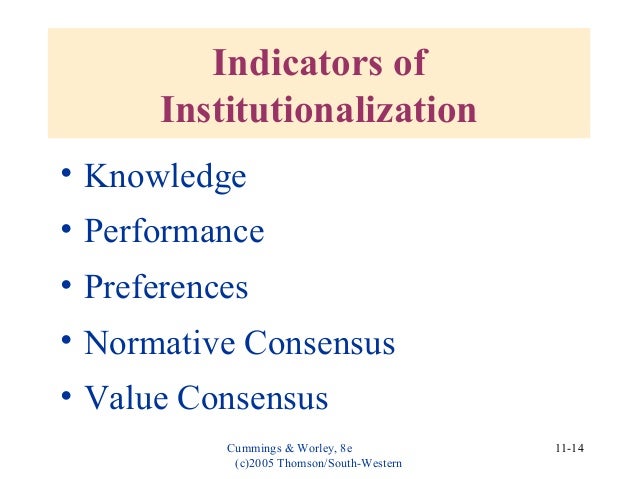 Indicators of Institutionalization

• Knowledge
• Performance
• Preferences
• Normative Consensus
• Value Consensus

Cummings & Worley, 8e
(c)2005 Thomson/South-Western

11-14